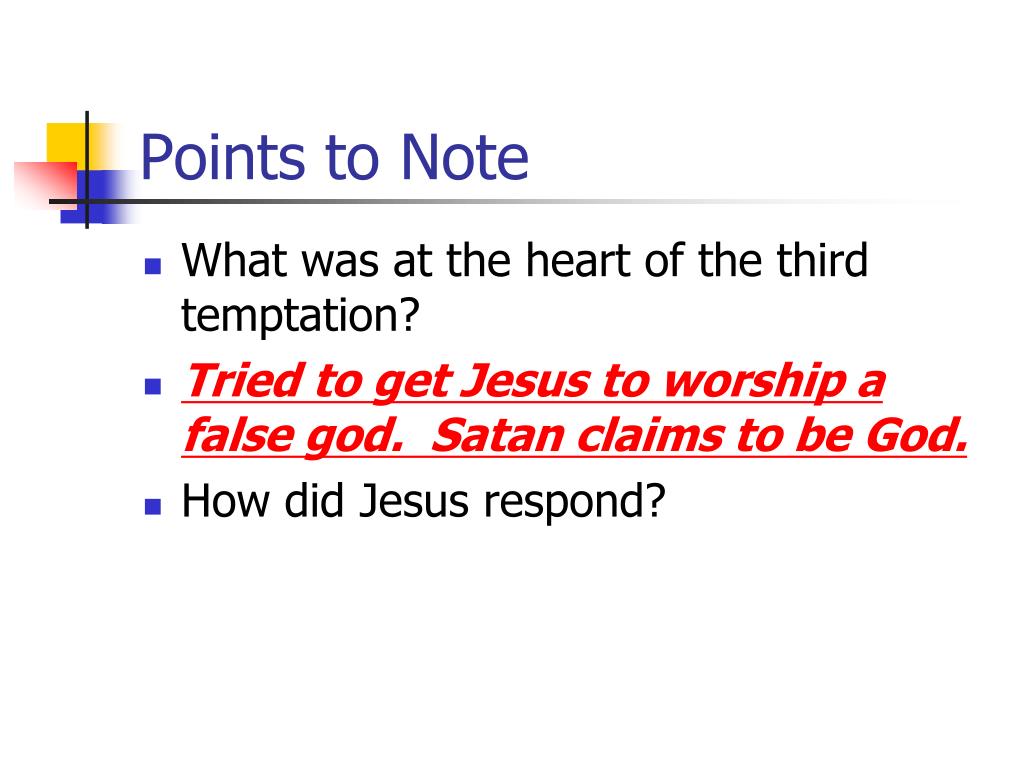 Points to Note

What was at the heart of the third temptation?

Tried to get Jesus to worship a false god.  Satan claims to be God.

How did Jesus respond?